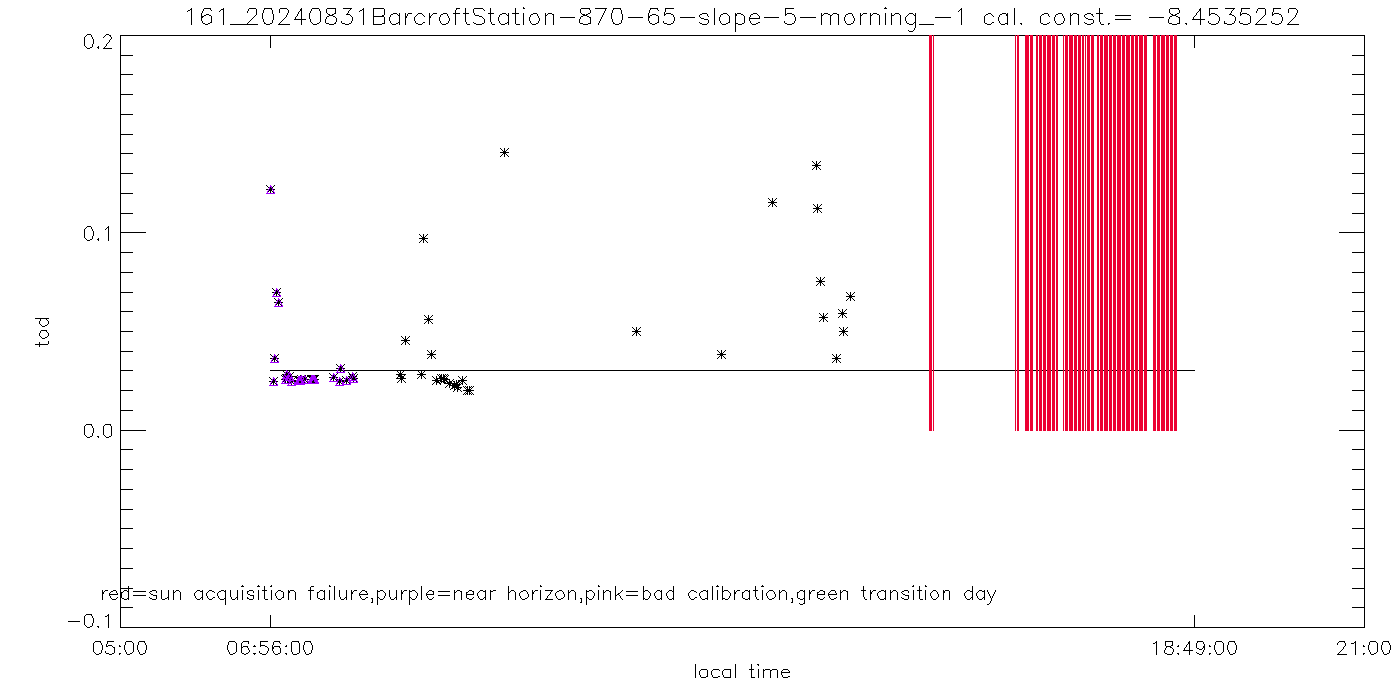 161_20240831BarcroftStation-870-65-slope-5-morning_-1 cal. const.= -8.4535252

0.2
0.1
0.0
-0.1

tod

red=sun acquisition failure,purple=near horizon,pink=bad calibration,green transition day

05:00
06:56:00
18:49:00
21:00

local time